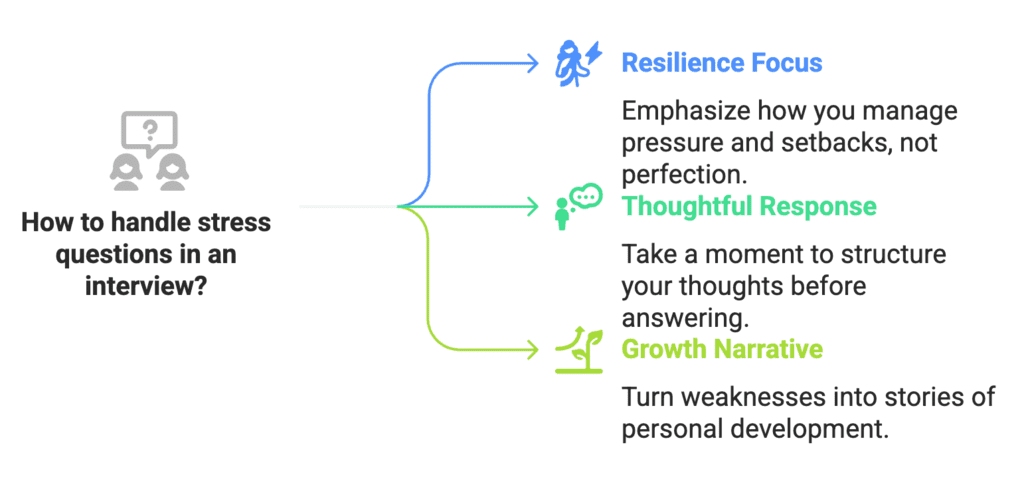 How to handle stress questions in an interview?

Resilience Focus

Emphasize how you manage pressure and setbacks, not perfection.

Thoughtful Response

Take a moment to structure your thoughts before answering.

Growth Narrative

Turn weaknesses into stories of personal development.